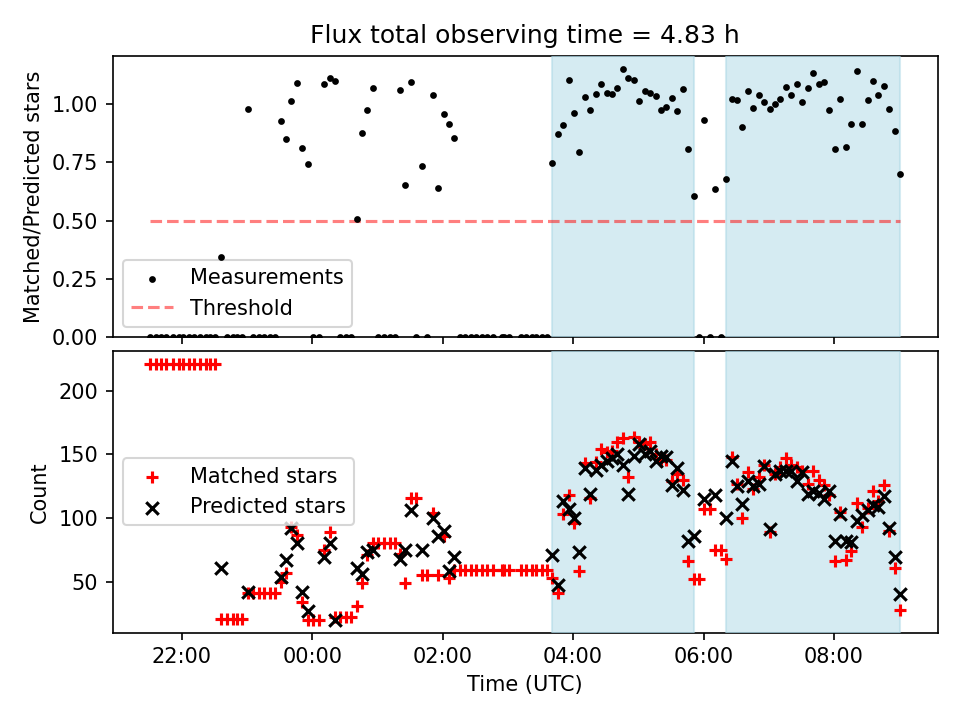 Flux total observing time = 4.83 h

Matched/Predicted stars

1.00
0.75
0.50
0.25
0.00

Measurements
Threshold

Count

200
150
100
50

Matched stars
Predicted stars

22:00
00:00
02:00
04:00
06:00
08:00

Time (UTC)